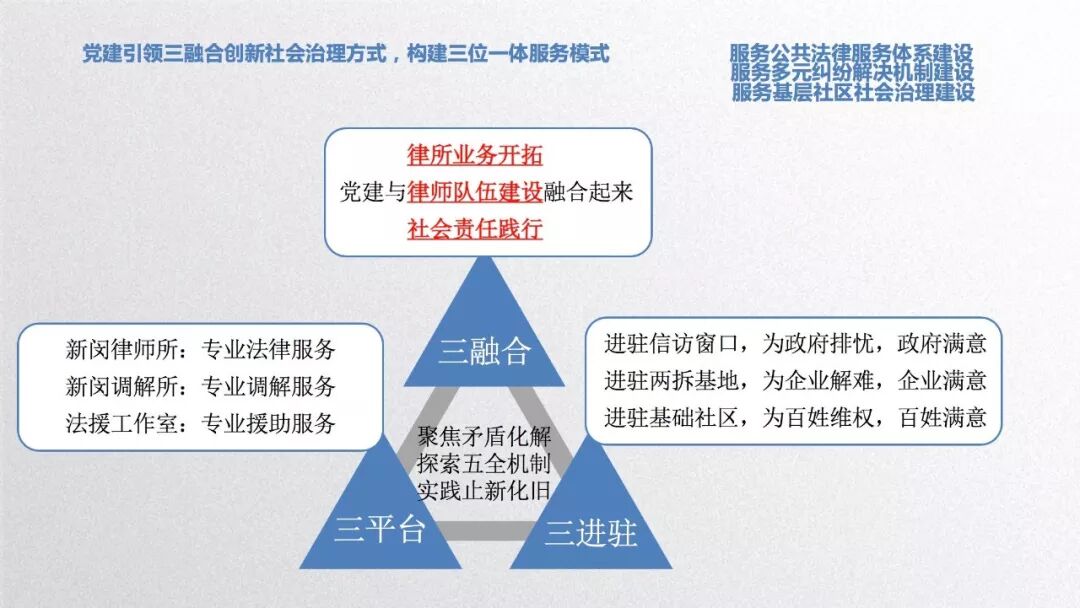 党建引领三融合创新社会治理方式，构建三位一体服务模式

服务公共法律服务体系建设
服务多元纠纷解决机制建设
服务基层社区社会治理建设

律所业务开拓
党建与律师队伍建设融合起来
社会责任践行

新闵律师所：专业法律服务
新闵调解所：专业调解服务
法援工作室：专业援助服务

三融合

进驻信访窗口，为政府排忧，政府满意
进驻两拆基地，为企业解难，企业满意
进驻基础社区，为百姓维权，百姓满意

聚焦矛盾化解
探索五全机制
实践止新化旧

三平台

三进驻